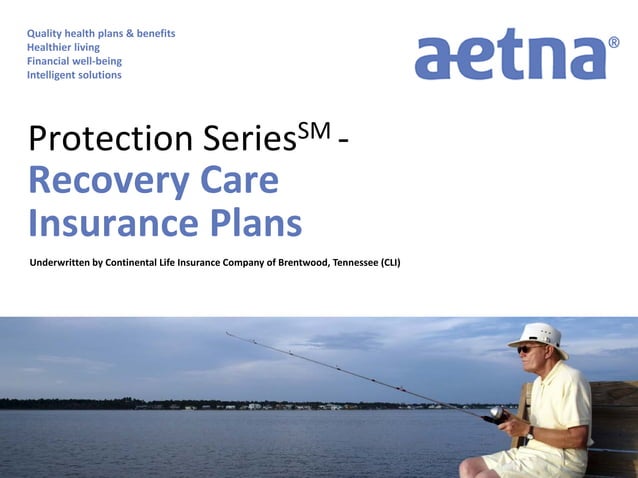 Quality health plans & benefits
Healthier living
Financial well-being
Intelligent solutions

aetna®

Protection Series$^{SM}$ -
Recovery Care Insurance Plans

Underwritten by Continental Life Insurance Company of Brentwood, Tennessee (CLI)